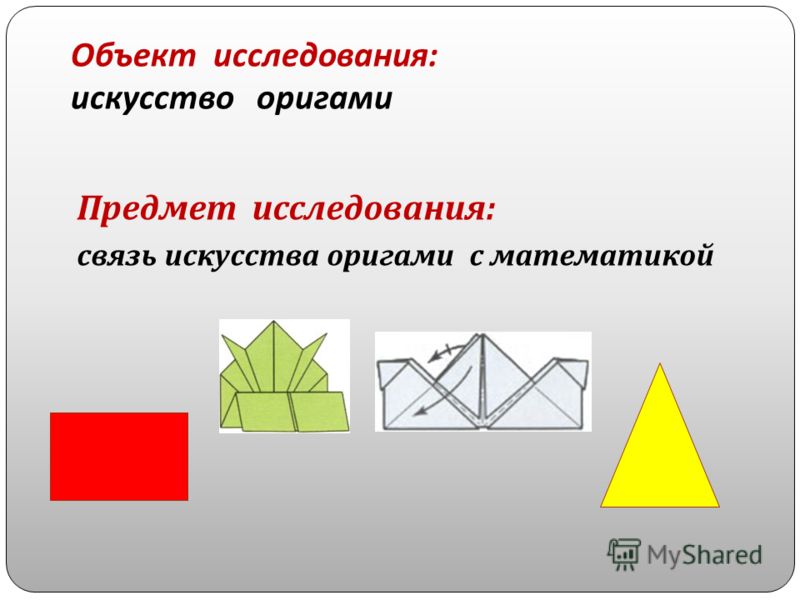 Объект исследования:
искусство оригами

Предмет исследования:
связь искусства оригами с математикой

MyShared